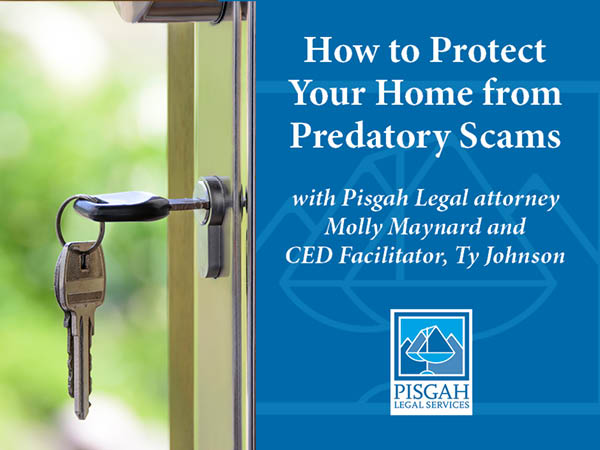 How to Protect Your Home from Predatory Scams

with Pisgah Legal attorney Molly Maynard and CED Facilitator, Ty Johnson

PISGAH LEGAL SERVICES